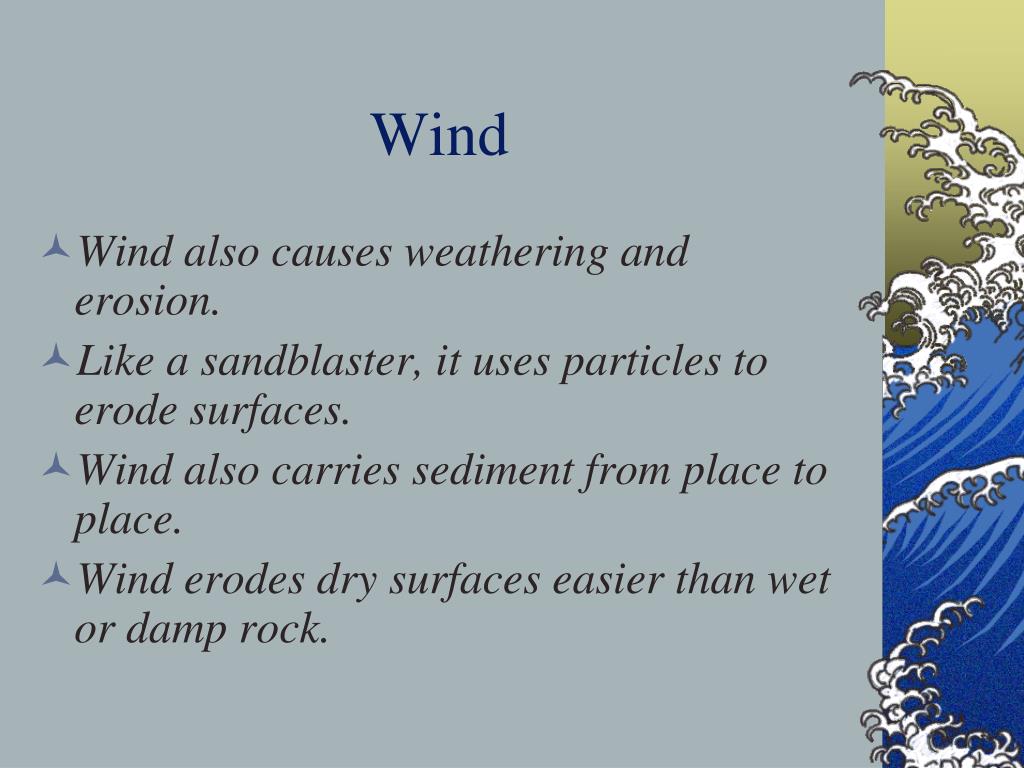 Wind

Wind also causes weathering and erosion.

Like a sandblaster, it uses particles to erode surfaces.

Wind also carries sediment from place to place.

Wind erodes dry surfaces easier than wet or damp rock.